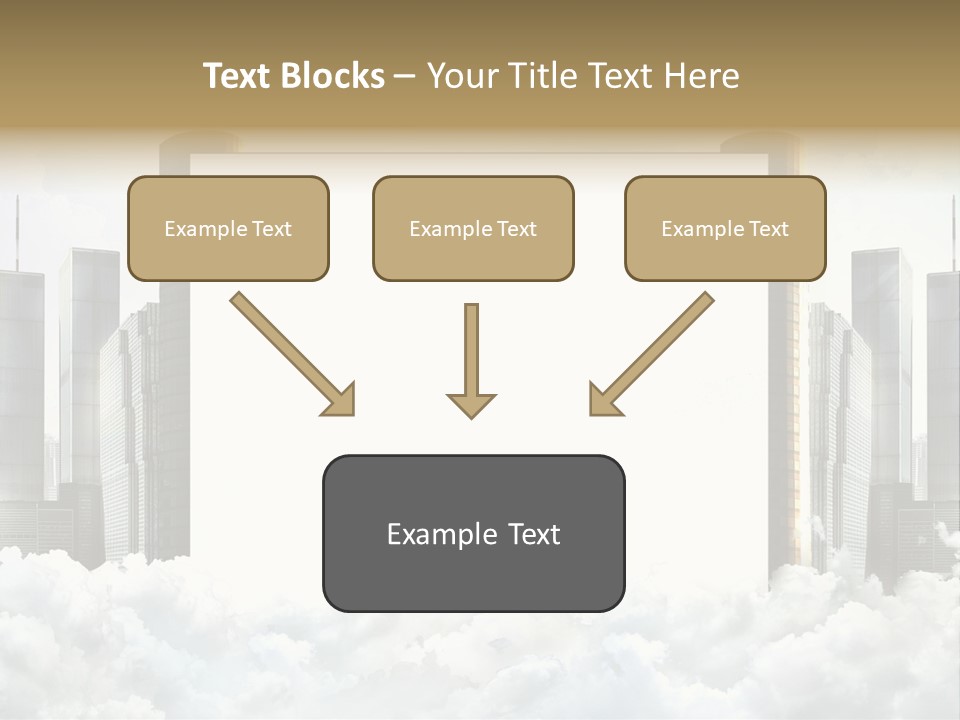 Text Blocks – Your Title Text Here

Example Text

Example Text

Example Text

Example Text